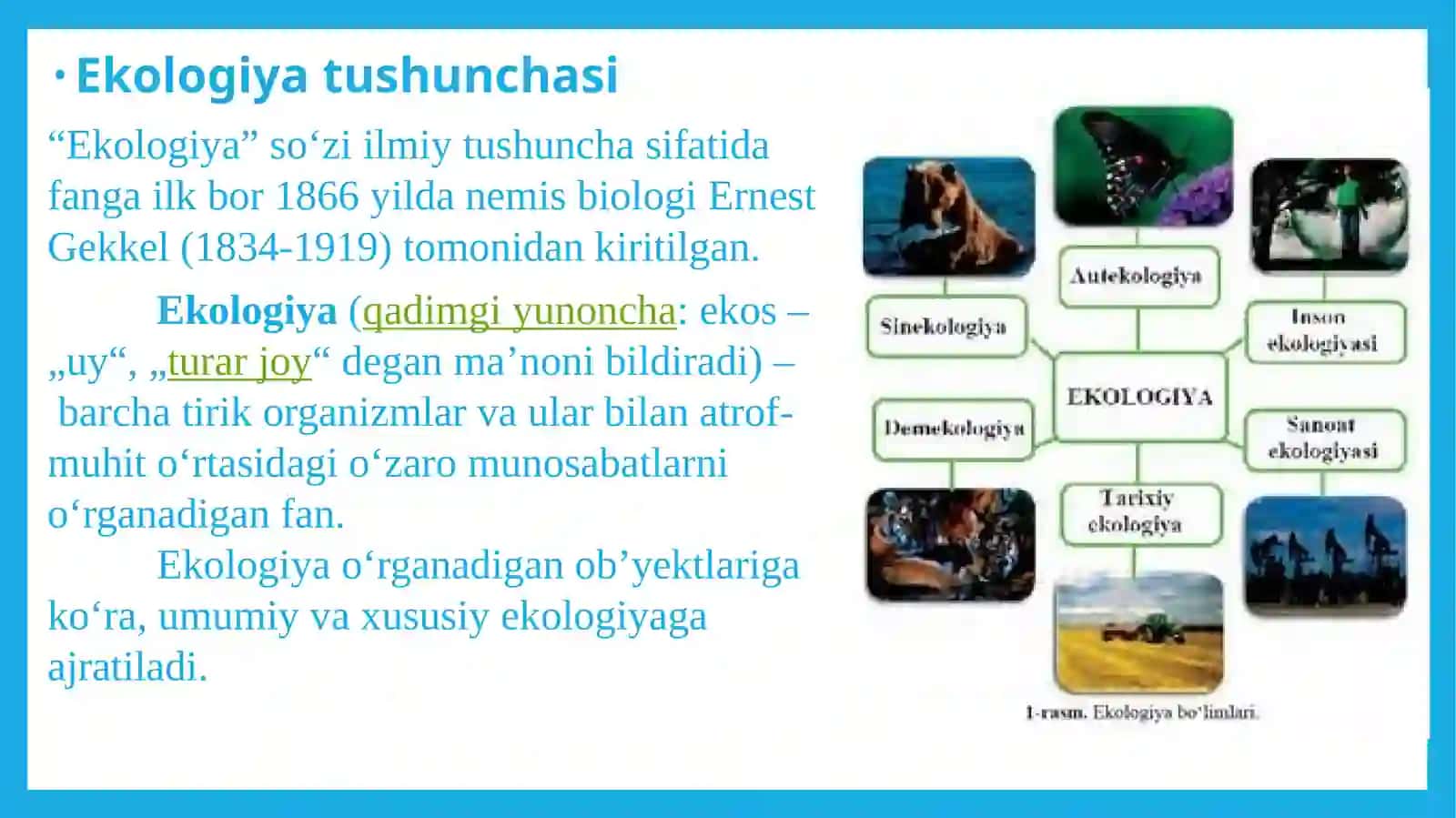 • Ekologiya tushunchasi

“Ekologiya” so‘zi ilmiy tushuncha sifatida fanga ilk bor 1866 yilda nemis biologi Ernest Gekkel (1834-1919) tomonidan kiritilgan.

Ekologiya (qadimgi yunoncha: ekos – „uy“, „turar joy“ degan ma’noni bildiradi) – barcha tirik organizmlar va ular bilan atrof-muhit o‘rtasidagi o‘zaro munosabatlarni o‘rganadigan fan.

Ekologiya o‘rganadigan ob’yektlariga ko‘ra, umumiy va xususiy ekologiyaga ajratiladi.

Autekologiya

Sinekologiya

Inson ekologiyasi

EKOLOGIYA

Demekologiya

Sanoat ekologiyasi

Tarixiy ekologiya

1-rasm. Ekologiya bo‘limlari.